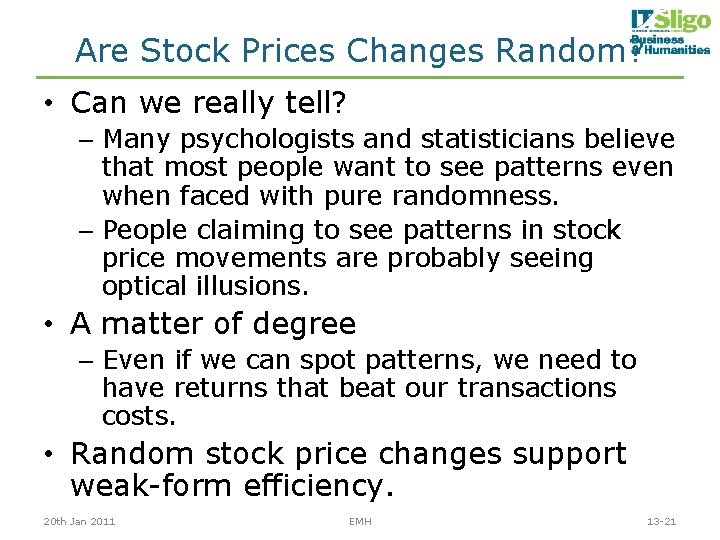 IT Sligo
Business & Humanities

Are Stock Prices Changes Random?

• Can we really tell?
– Many psychologists and statisticians believe that most people want to see patterns even when faced with pure randomness.
– People claiming to see patterns in stock price movements are probably seeing optical illusions.
• A matter of degree
– Even if we can spot patterns, we need to have returns that beat our transactions costs.
• Random stock price changes support weak-form efficiency.

20th Jan 2011 EMH 13-21